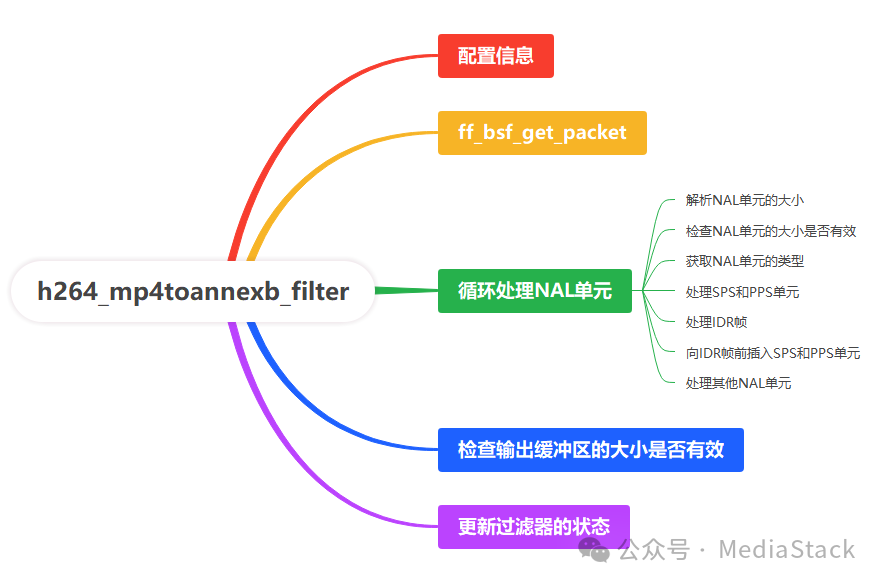 h264_mp4toannexb_filter

配置信息

ff_bsf_get_packet

循环处理NAL单元

解析NAL单元的大小

检查NAL单元的大小是否有效

获取NAL单元的类型

处理SPS和PPS单元

处理IDR帧

向IDR帧前插入SPS和PPS单元

处理其他NAL单元

检查输出缓冲区的大小是否有效

更新过滤器的状态

公众号 · MediaStack